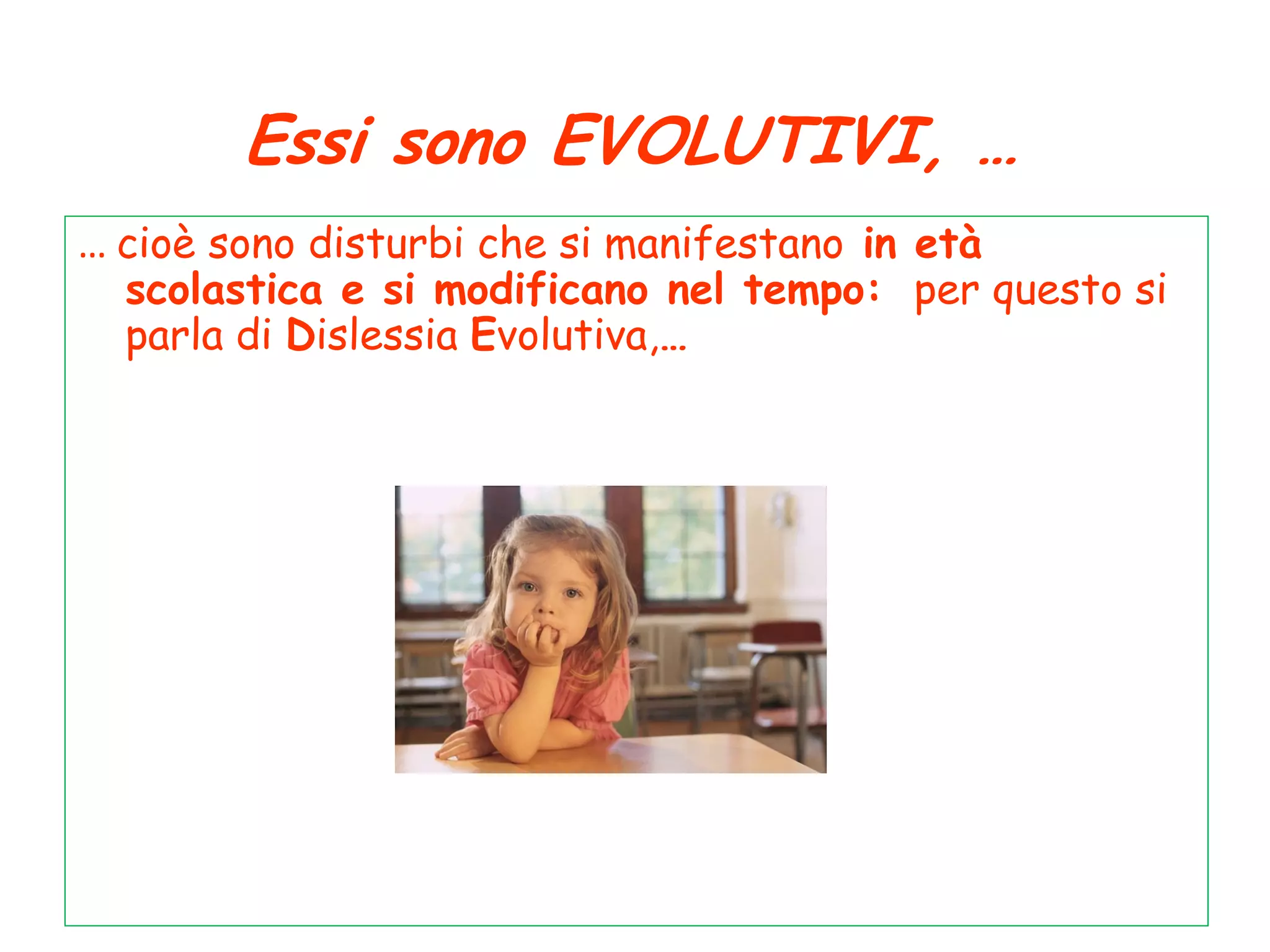 Essi sono EVOLUTIVI, …

… cioè sono disturbi che si manifestano in età scolastica e si modificano nel tempo: per questo si parla di Dislessia Evolutiva,…